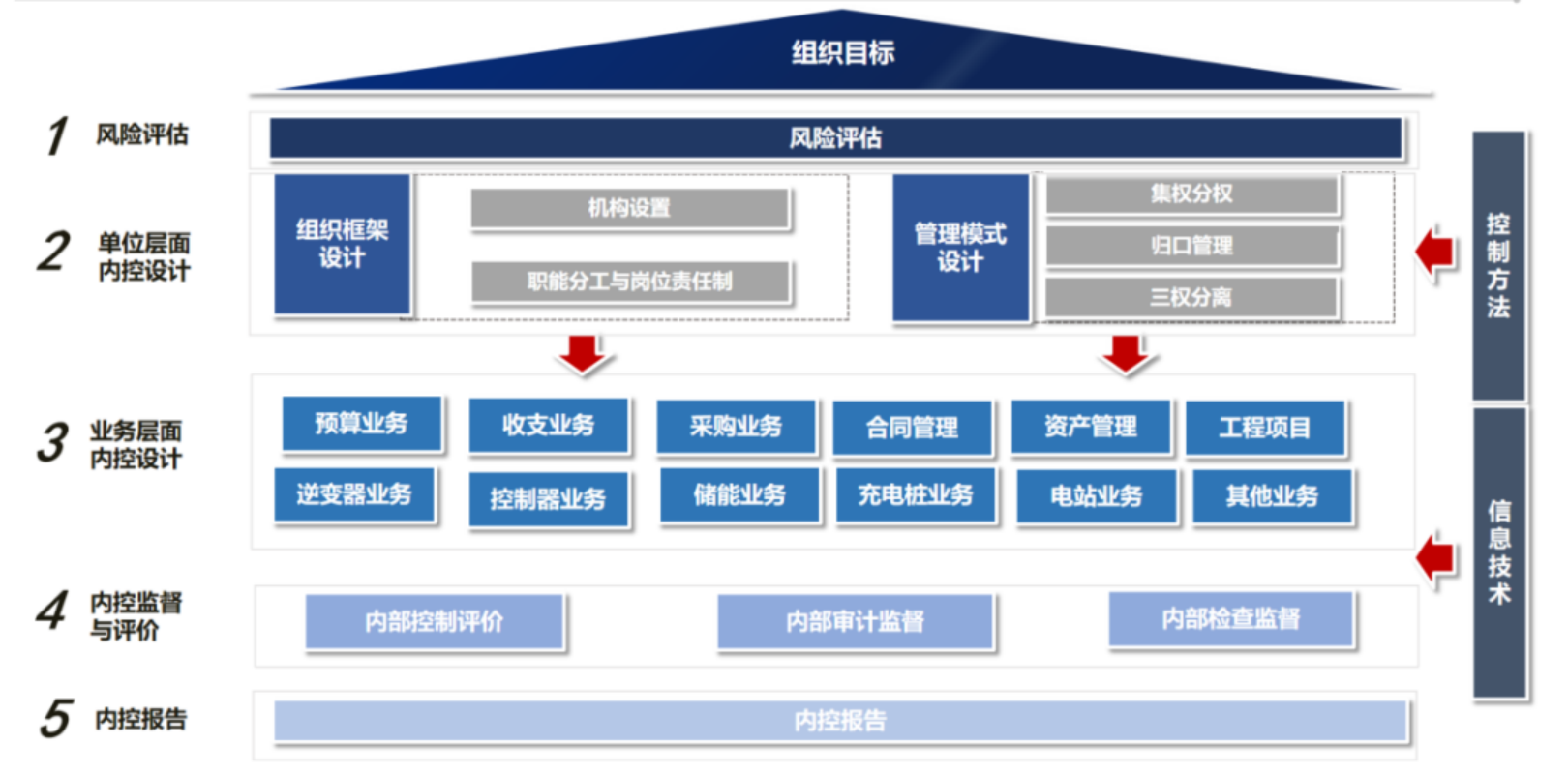 组织目标

1 风险评估

风险评估

2 单位层面内控设计

组织框架设计

机构设置

职能分工与岗位责任制

管理模式设计

集权分权

归口管理

三权分离

3 业务层面内控设计

预算业务

收支业务

采购业务

合同管理

资产管理

工程项目

逆变器业务

控制器业务

储能业务

充电桩业务

电站业务

其他业务

4 内控监督与评价

内部控制评价

内部审计监督

内部检查监督

5 内控报告

内控报告

控制方法

信息技术